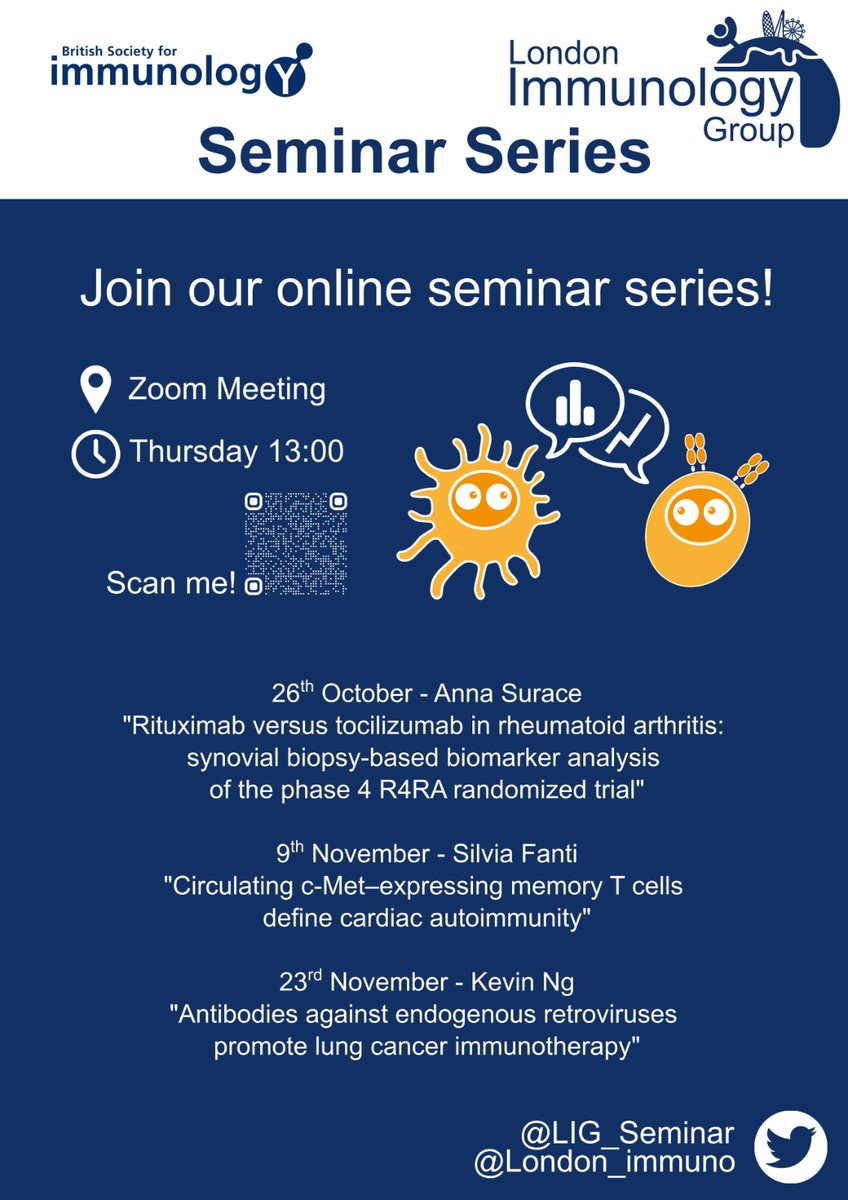 British Society for immunology

London Immunology Group

Seminar Series

Join our online seminar series!

Zoom Meeting

Thursday 13:00

Scan me!

26$^{th}$ October - Anna Surace
"Rituximab versus tocilizumab in rheumatoid arthritis: synovial biopsy-based biomarker analysis of the phase 4 R4RA randomized trial"

9$^{th}$ November - Silvia Fanti
"Circulating c-Met–expressing memory T cells define cardiac autoimmunity"

23$^{rd}$ November - Kevin Ng
"Antibodies against endogenous retroviruses promote lung cancer immunotherapy"

@LIG_Seminar
@London_immuno